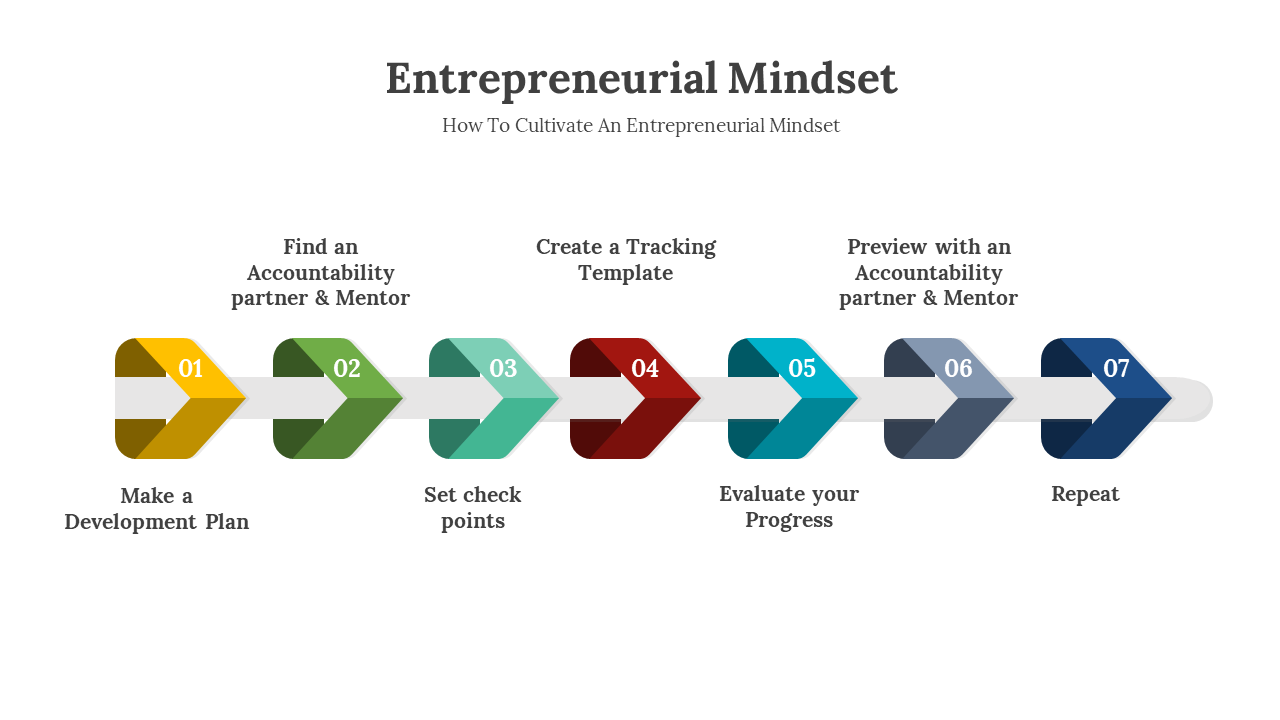 Entrepreneurial Mindset

How To Cultivate An Entrepreneurial Mindset

01

Make a Development Plan

02

Find an Accountability partner & Mentor

03

Set check points

04

Create a Tracking Template

05

Evaluate your Progress

06

Preview with an Accountability partner & Mentor

07

Repeat